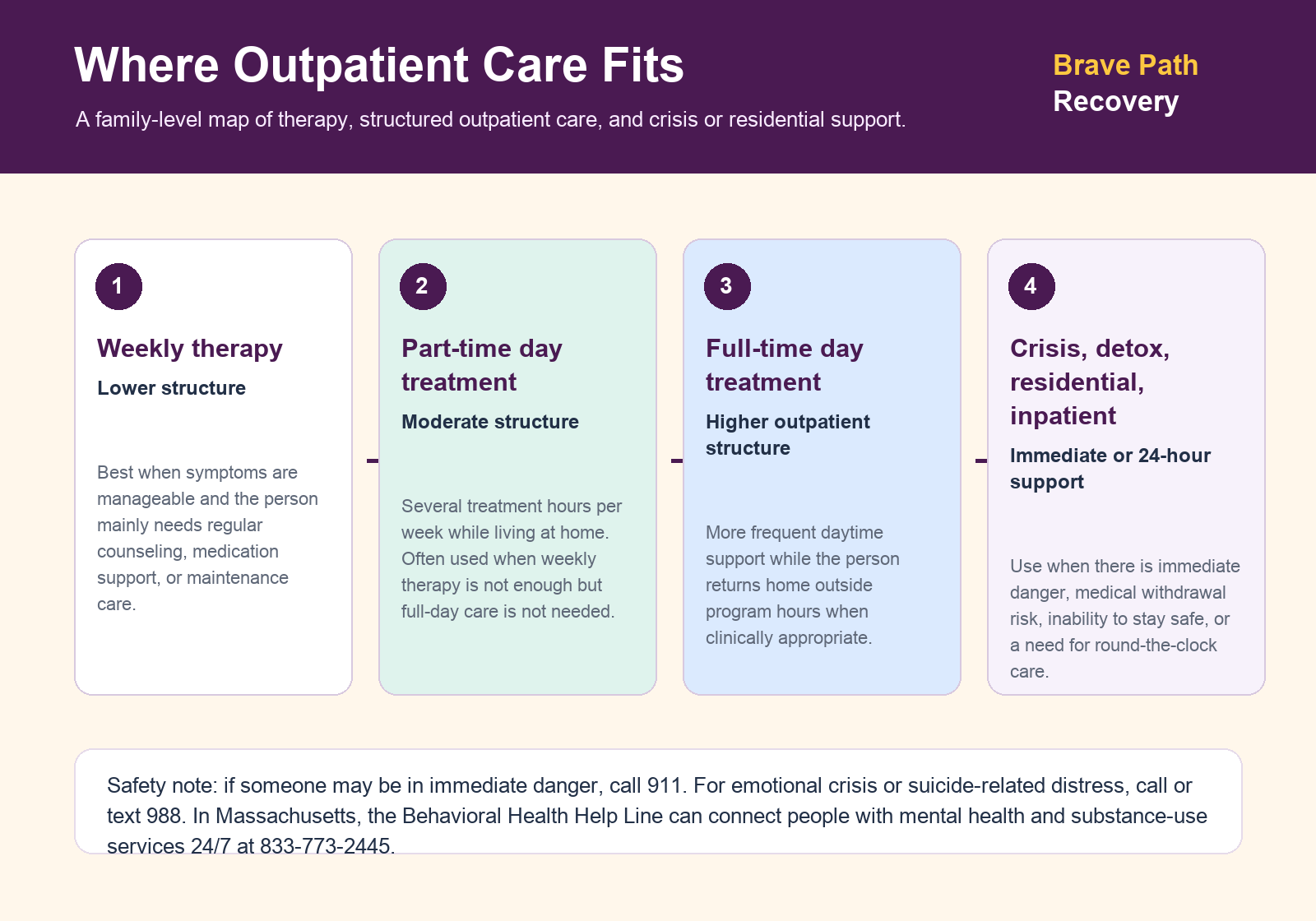 Where Outpatient Care Fits

A family-level map of therapy, structured outpatient care, and crisis or residential support.

Brave Path
Recovery

1

Weekly therapy

Lower structure

Best when symptoms are manageable and the person mainly needs regular counseling, medication support, or maintenance care.

2

Part-time day treatment

Moderate structure

Several treatment hours per week while living at home. Often used when weekly therapy is not enough but full-day care is not needed.

3

Full-time day treatment

Higher outpatient structure

More frequent daytime support while the person returns home outside program hours when clinically appropriate.

4

Crisis, detox, residential, inpatient

Immediate or 24-hour support

Use when there is immediate danger, medical withdrawal risk, inability to stay safe, or a need for round-the-clock care.

Safety note: if someone may be in immediate danger, call 911. For emotional crisis or suicide-related distress, call or text 988. In Massachusetts, the Behavioral Health Help Line can connect people with mental health and substance-use services 24/7 at 833-773-2445.